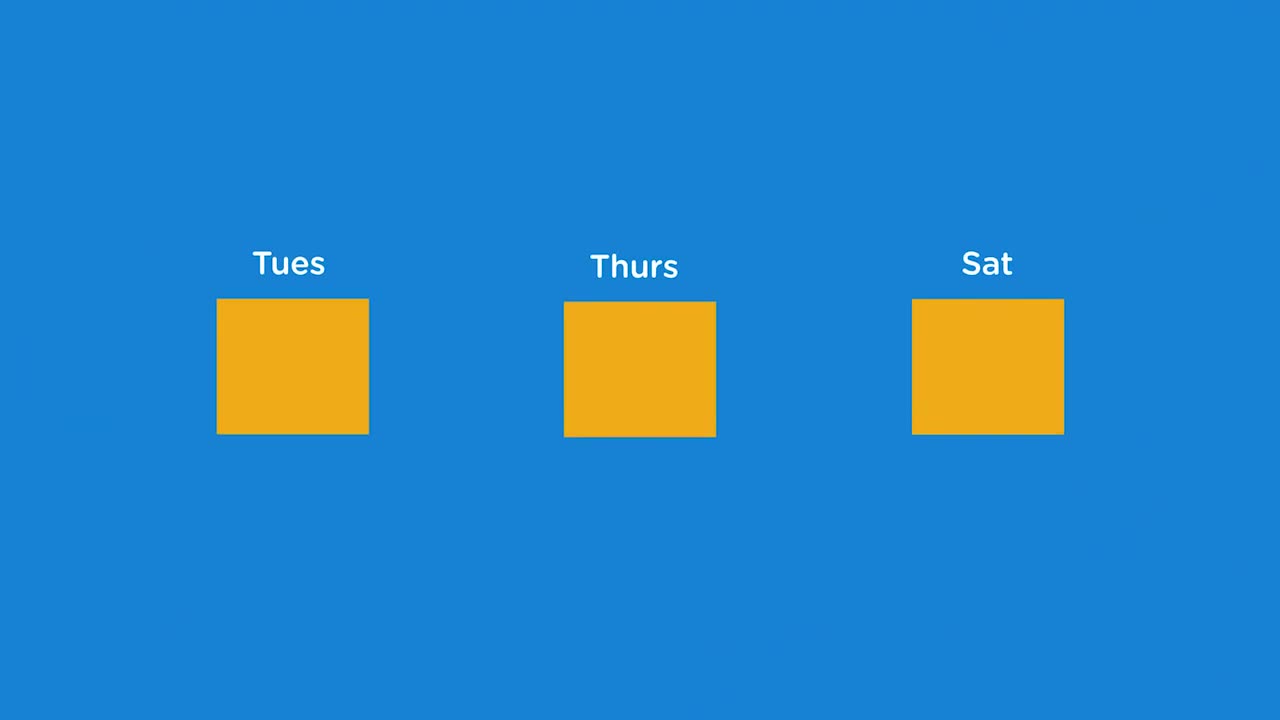 Tues

Thurs

Sat